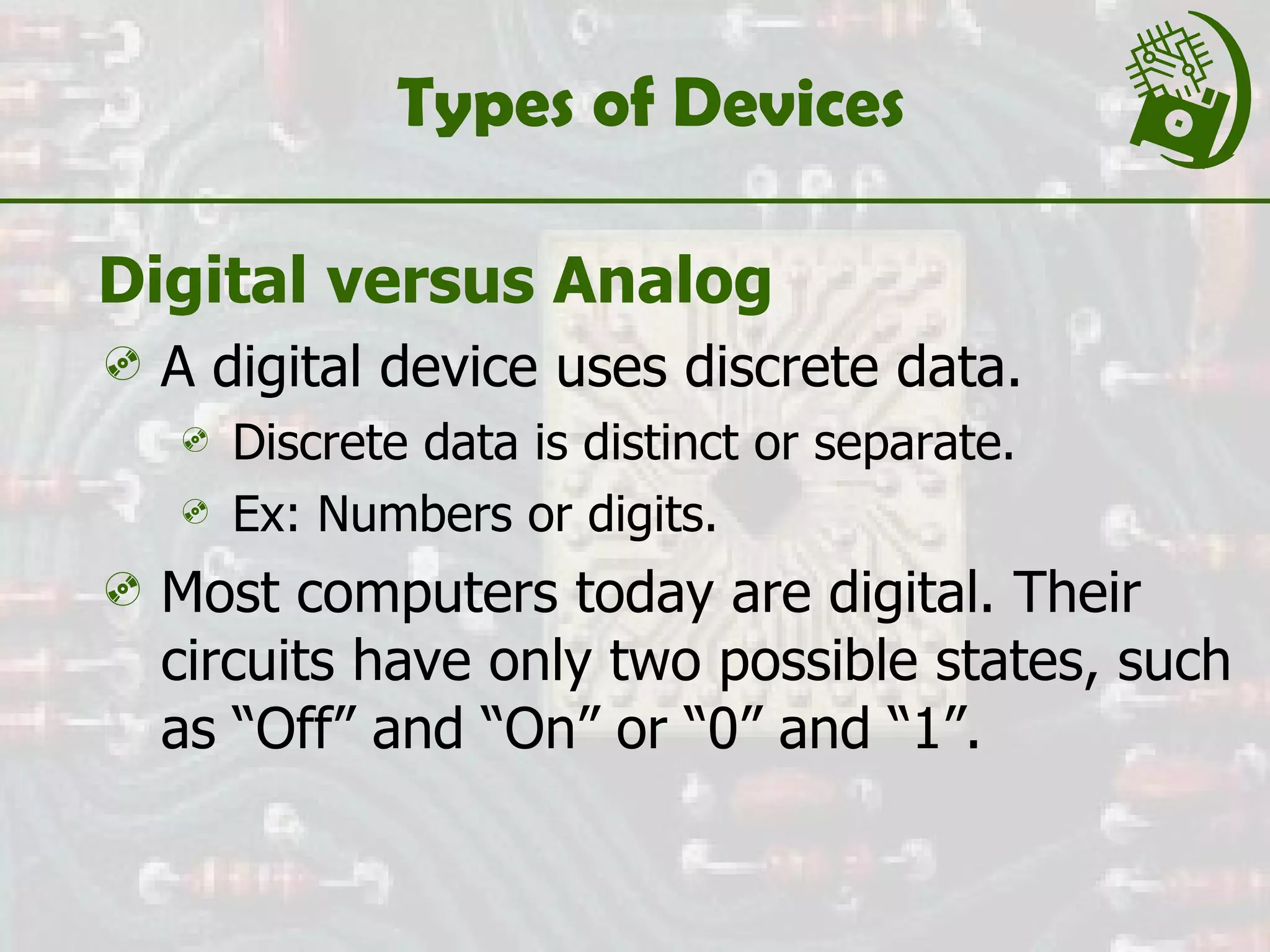 Types of Devices

Digital versus Analog

A digital device uses discrete data.

Discrete data is distinct or separate.

Ex: Numbers or digits.

Most computers today are digital. Their circuits have only two possible states, such as “Off” and “On” or “0” and “1”.